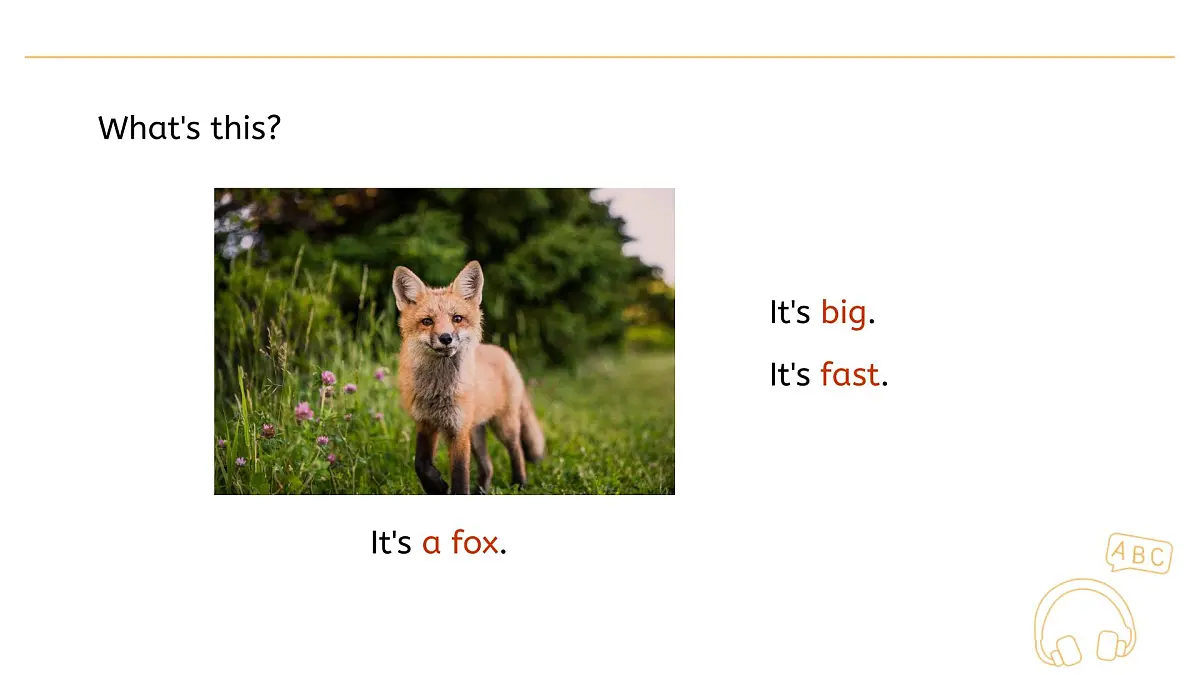 What's this?

It's big.

It's fast.

It's a fox.

ABC